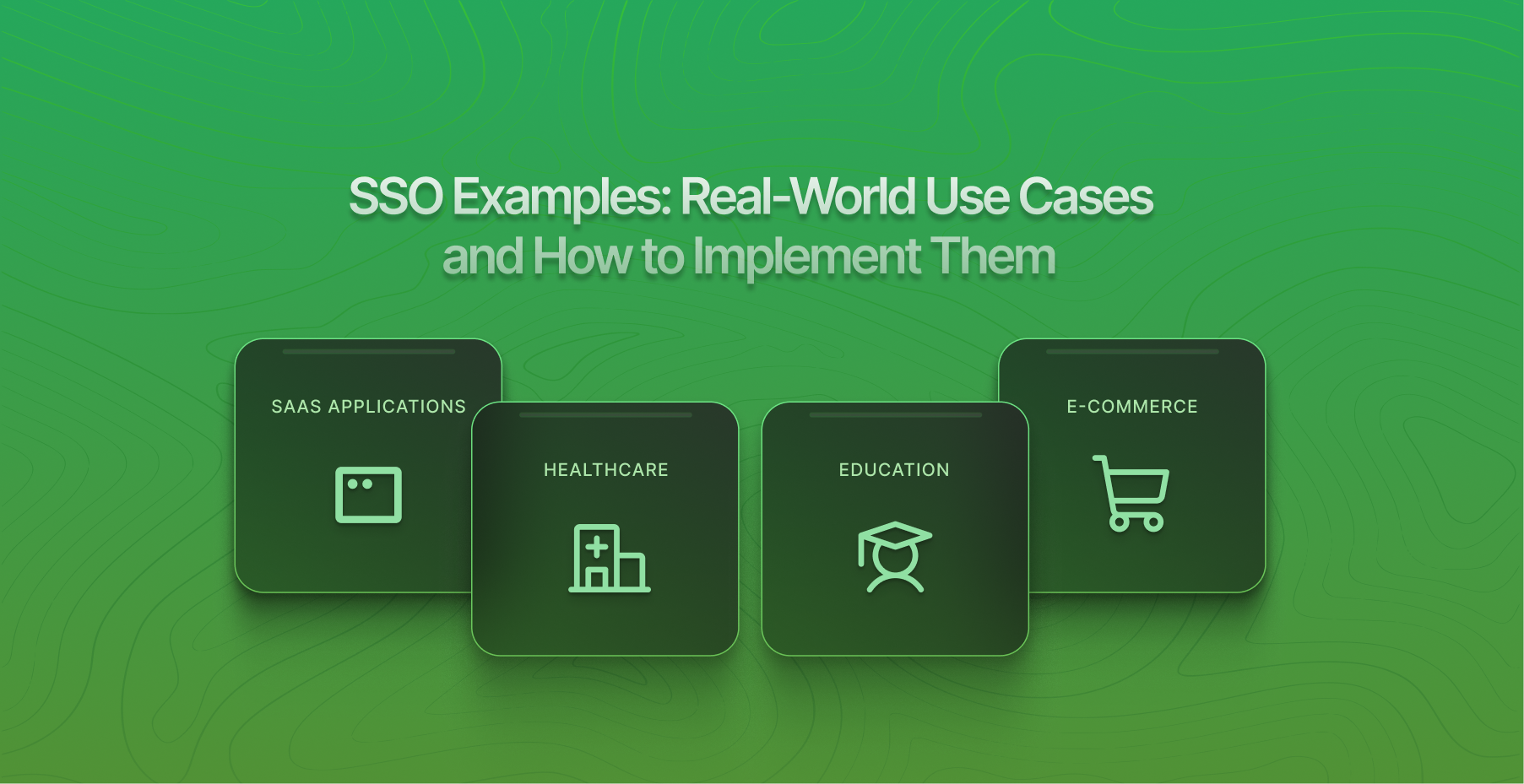 SSO Examples: Real-World Use Cases and How to Implement Them

SAAS APPLICATIONS

HEALTHCARE

EDUCATION

E-COMMERCE